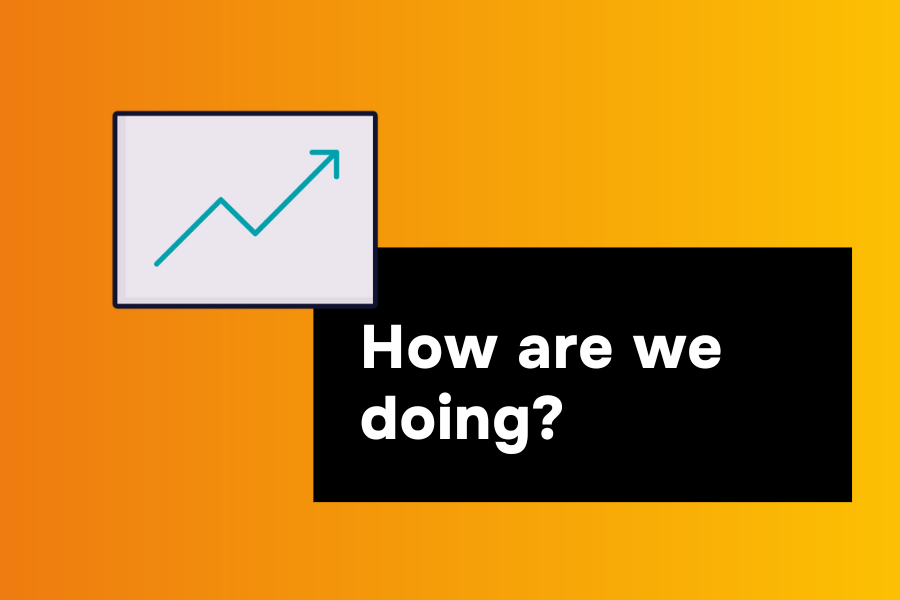 How are we doing?